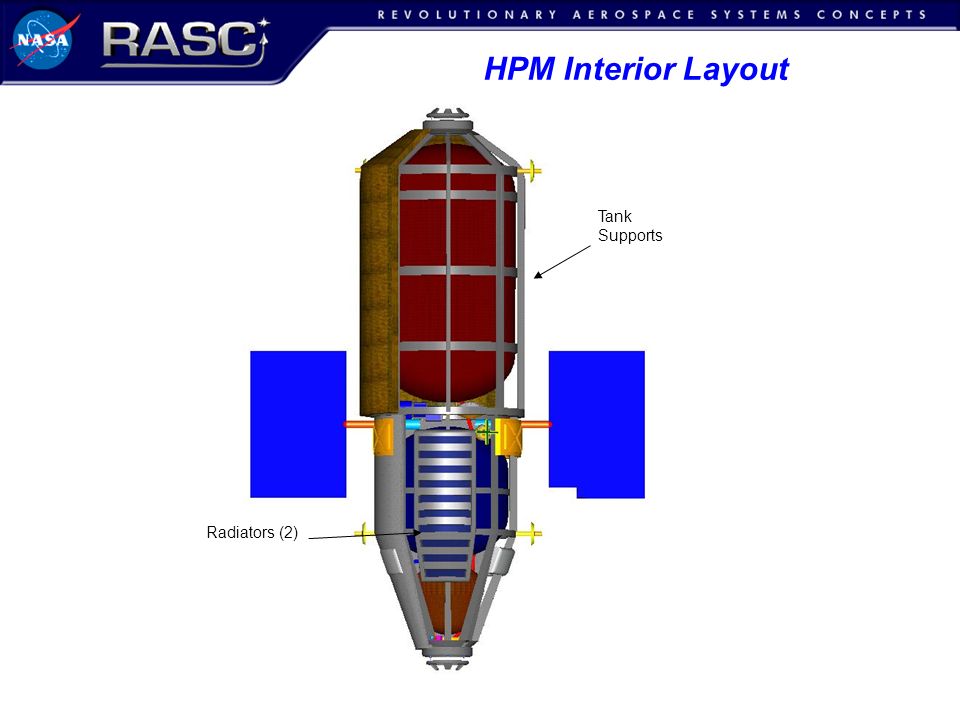 NASA RASC

REVOLUTIONARY AEROSPACE SYSTEMS CONCEPTS

HPM Interior Layout

Tank Supports

Radiators (2)